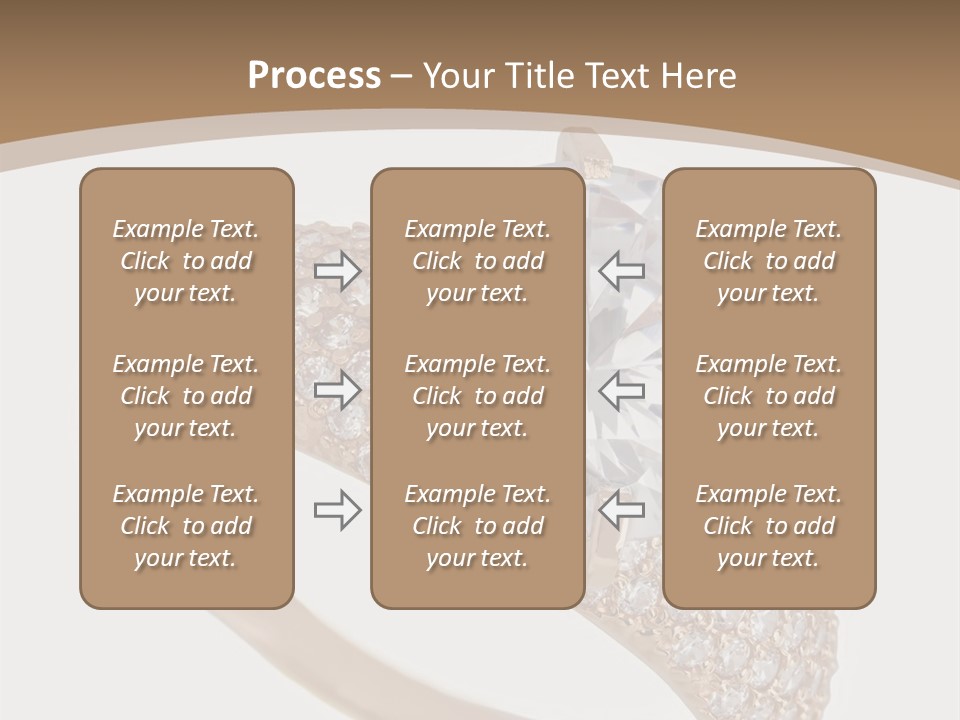 Process – Your Title Text Here

Example Text. Click to add your text.

Example Text. Click to add your text.

Example Text. Click to add your text.

Example Text. Click to add your text.

Example Text. Click to add your text.

Example Text. Click to add your text.

Example Text. Click to add your text.

Example Text. Click to add your text.

Example Text. Click to add your text.